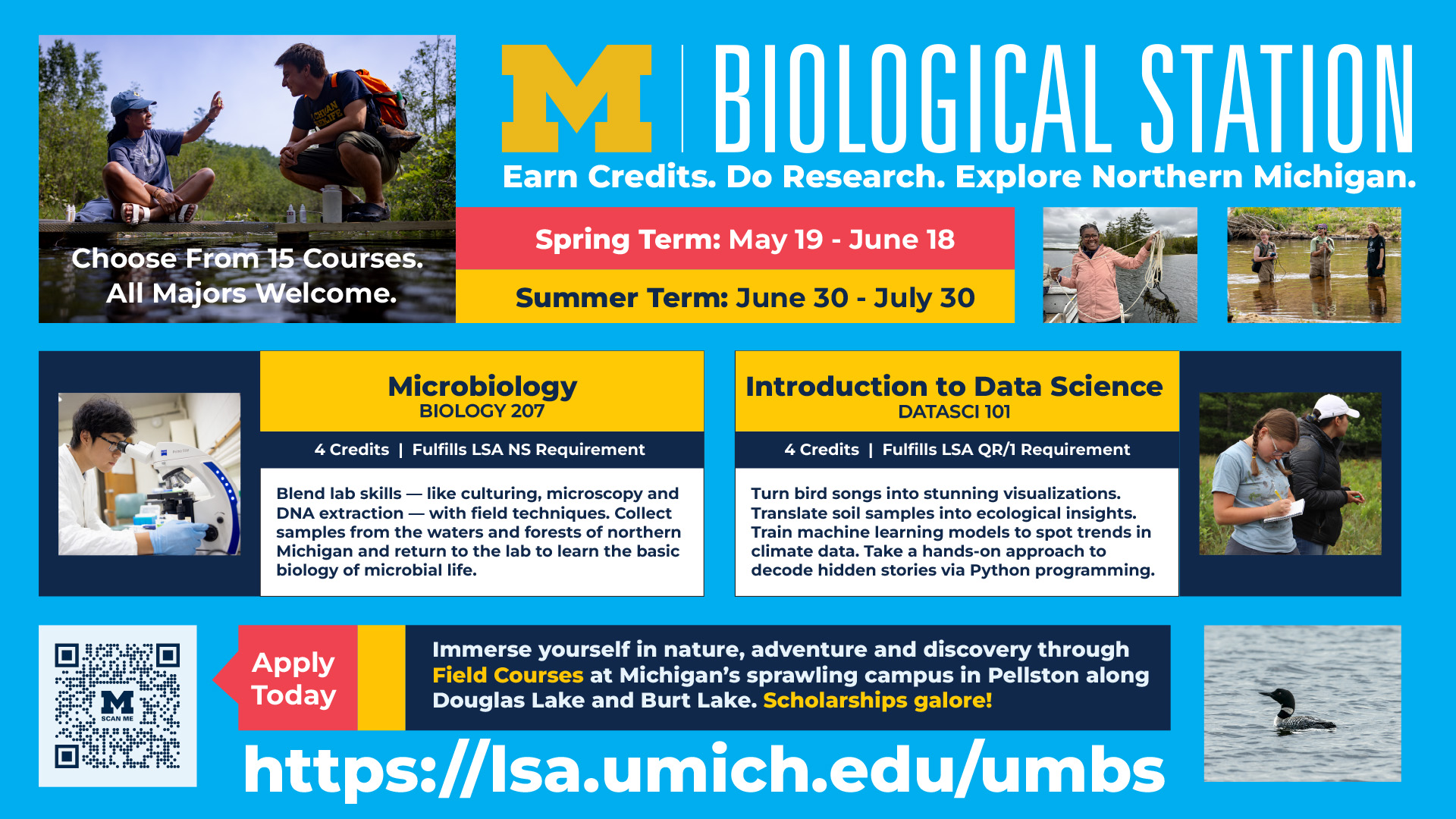 M | BIOLOGICAL STATION

Earn Credits. Do Research. Explore Northern Michigan.

Choose From 15 Courses. All Majors Welcome.

Spring Term: May 19 - June 18

Summer Term: June 30 - July 30

Microbiology
BIOLOGY 207

4 Credits | Fulfills LSA NS Requirement

Blend lab skills — like culturing, microscopy and DNA extraction — with field techniques. Collect samples from the waters and forests of northern Michigan and return to the lab to learn the basic biology of microbial life.

Introduction to Data Science
DATASCI 101

4 Credits | Fulfills LSA QR/1 Requirement

Turn bird songs into stunning visualizations. Translate soil samples into ecological insights. Train machine learning models to spot trends in climate data. Take a hands-on approach to decode hidden stories via Python programming.

M
SCAN ME

Apply Today

Immerse yourself in nature, adventure and discovery through Field Courses at Michigan's sprawling campus in Pellston along Douglas Lake and Burt Lake. Scholarships galore!

https://lsa.umich.edu/umbs